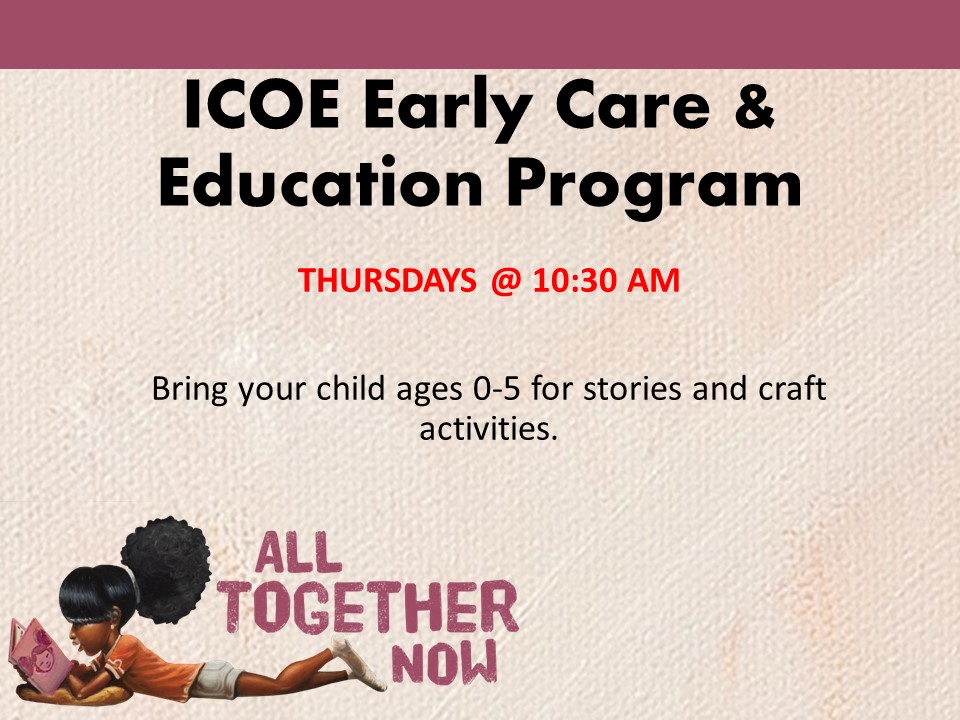 ICOE Early Care & Education Program

THURSDAYS @ 10:30 AM

Bring your child ages 0-5 for stories and craft activities.

ALL TOGETHER NOW